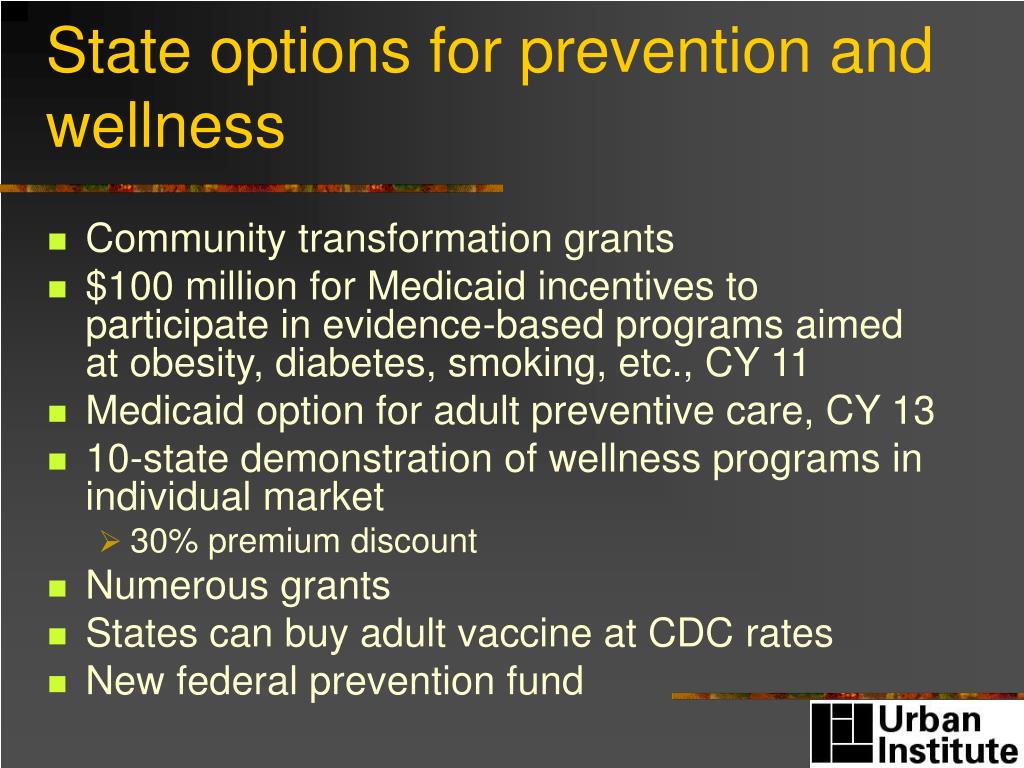 State options for prevention and wellness

- Community transformation grants
- \$100 million for Medicaid incentives to participate in evidence-based programs aimed at obesity, diabetes, smoking, etc., CY 11
- Medicaid option for adult preventive care, CY 13
- 10-state demonstration of wellness programs in individual market
  - 30% premium discount
- Numerous grants
- States can buy adult vaccine at CDC rates
- New federal prevention fund

Urban Institute